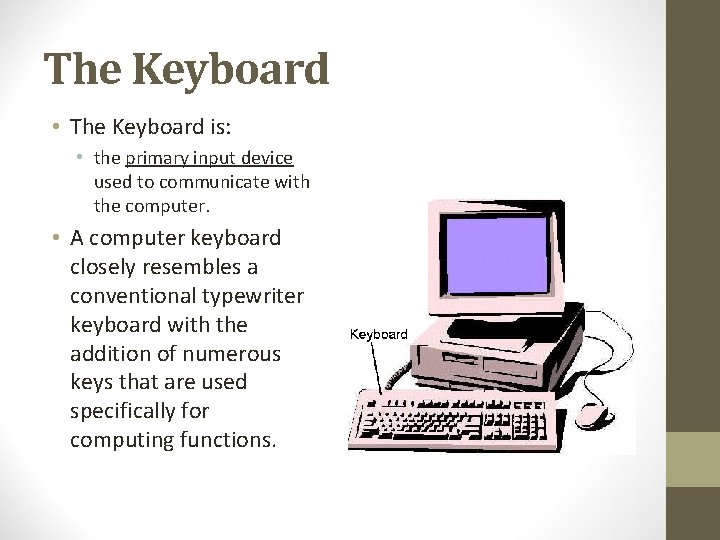 The Keyboard

• The Keyboard is:
  • the primary input device used to communicate with the computer.
• A computer keyboard closely resembles a conventional typewriter keyboard with the addition of numerous keys that are used specifically for computing functions.

Keyboard